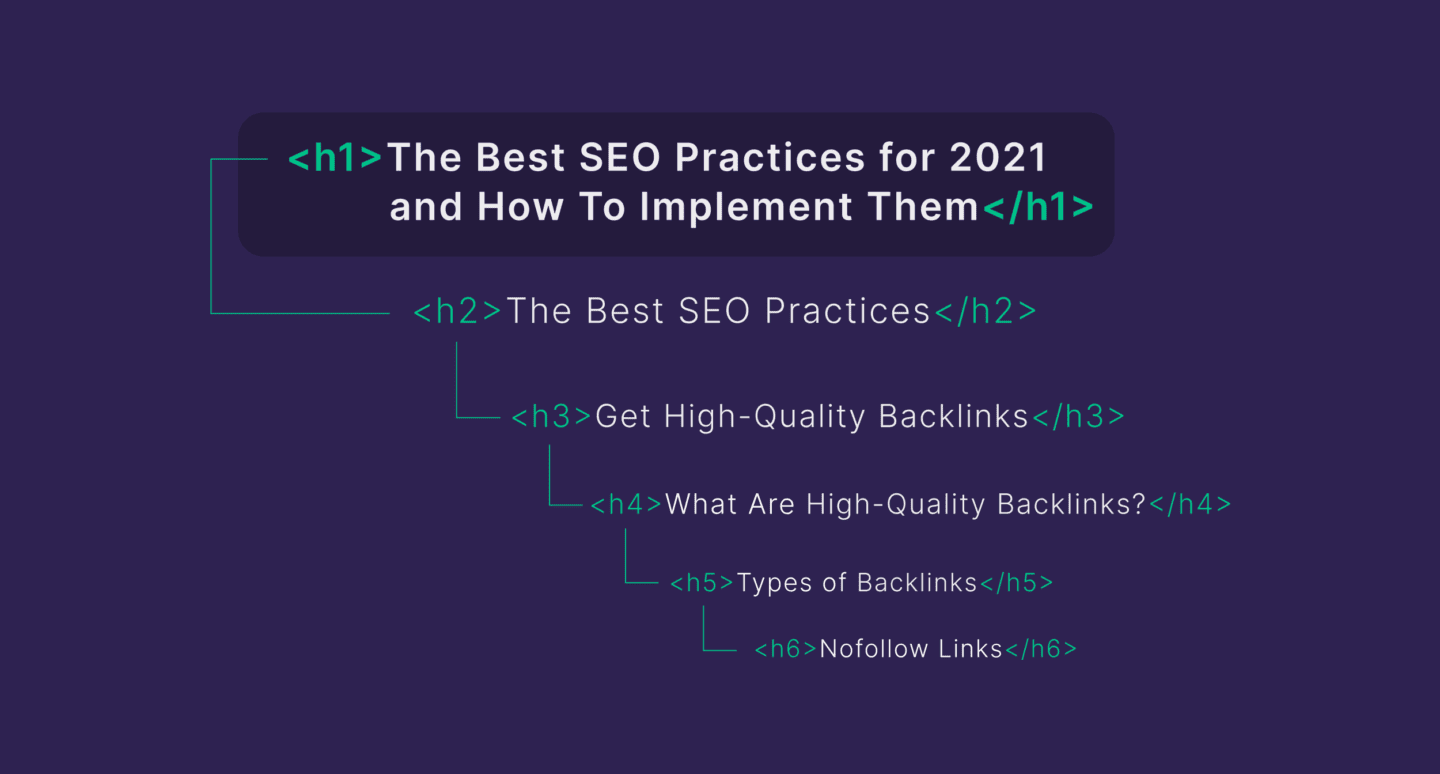 <h1>The Best SEO Practices for 2021 and How To Implement Them</h1>

<h2>The Best SEO Practices</h2>

<h3>Get High-Quality Backlinks</h3>

<h4>What Are High-Quality Backlinks?</h4>

<h5>Types of Backlinks</h5>

<h6>Nofollow Links</h6>